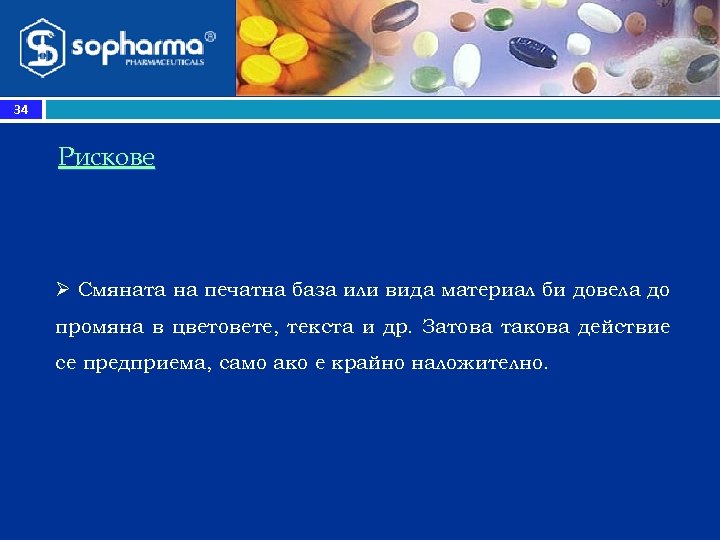 sopharma®
PHARMACEUTICALS

34

Рискове

➢ Смяната на печатна база или вида материал би довела до промяна в цветовете, текста и др. Затова такова действие се предприема, само ако е крайно наложително.